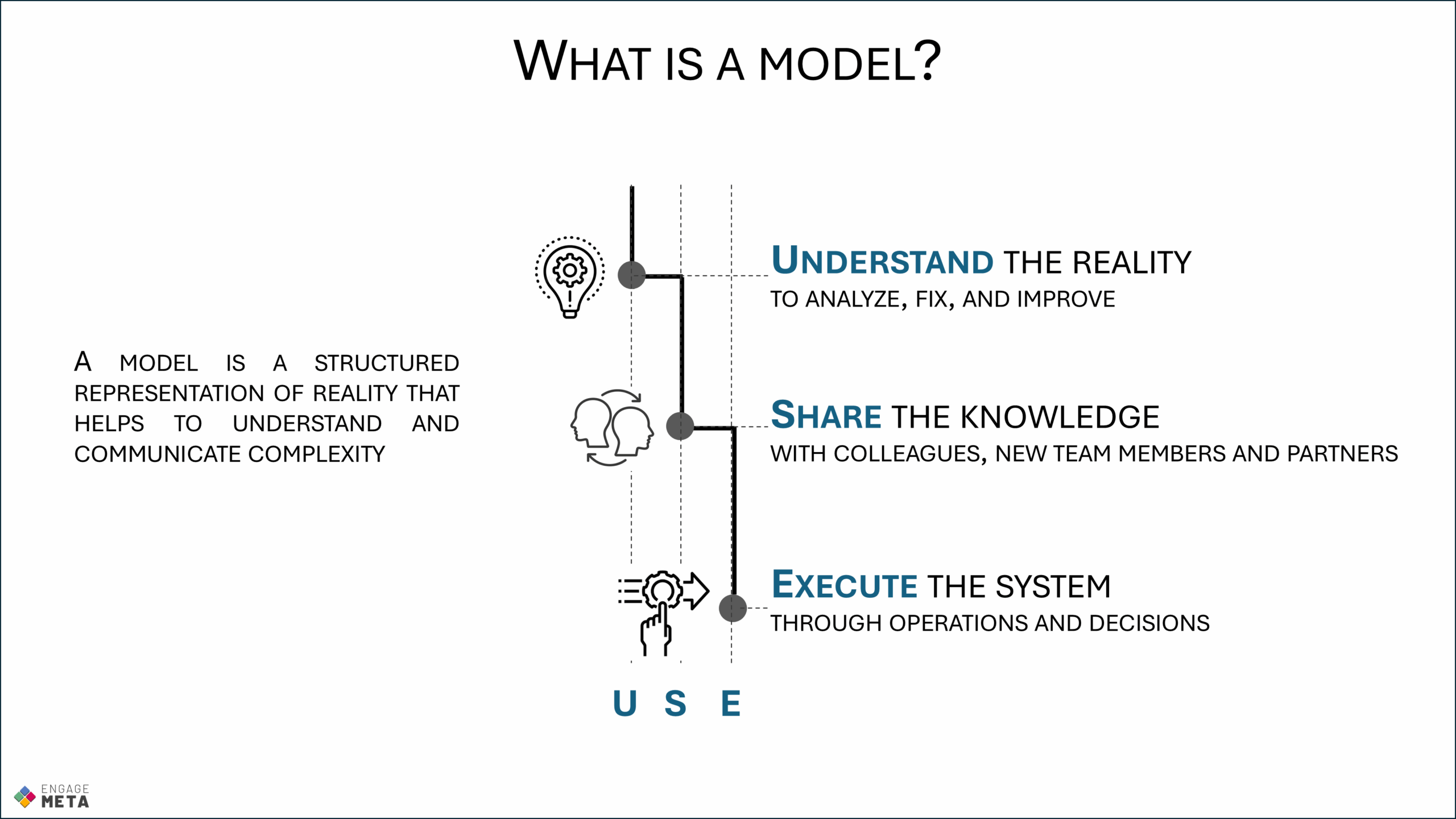 WHAT IS A MODEL?

A MODEL IS A STRUCTURED REPRESENTATION OF REALITY THAT HELPS TO UNDERSTAND AND COMMUNICATE COMPLEXITY

UNDERSTAND THE REALITY
TO ANALYZE, FIX, AND IMPROVE

SHARE THE KNOWLEDGE
WITH COLLEAGUES, NEW TEAM MEMBERS AND PARTNERS

EXECUTE THE SYSTEM
THROUGH OPERATIONS AND DECISIONS

U S E

ENGAGE
META